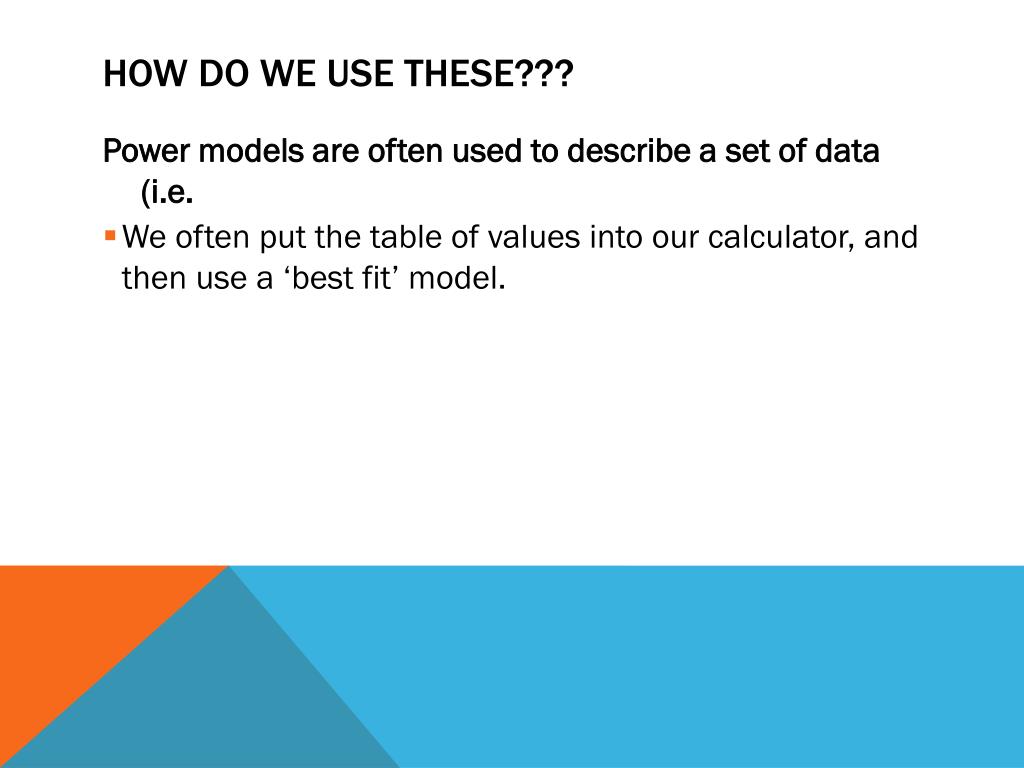 HOW DO WE USE THESE???

Power models are often used to describe a set of data (i.e.

We often put the table of values into our calculator, and then use a ‘best fit’ model.